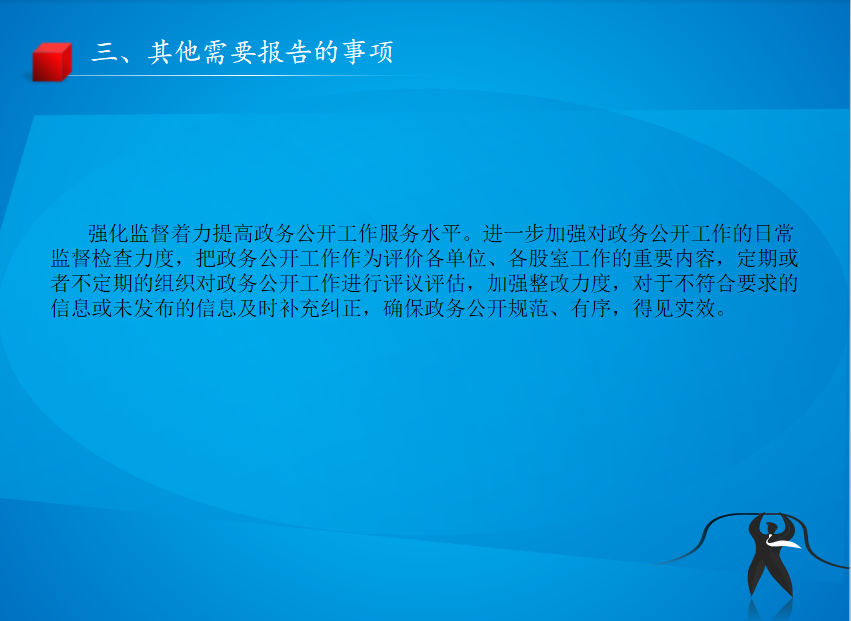 三、其他需要报告的事项

强化监督着力提高政务公开工作服务水平。进一步加强对政务公开工作的日常监督检查力度，把政务公开工作作为评价各单位、各股室工作的重要内容，定期或者不定期的组织对政务公开工作进行评议评估，加强整改力度，对于不符合要求的信息或未发布的信息及时补充纠正，确保政务公开规范、有序，得见实效。